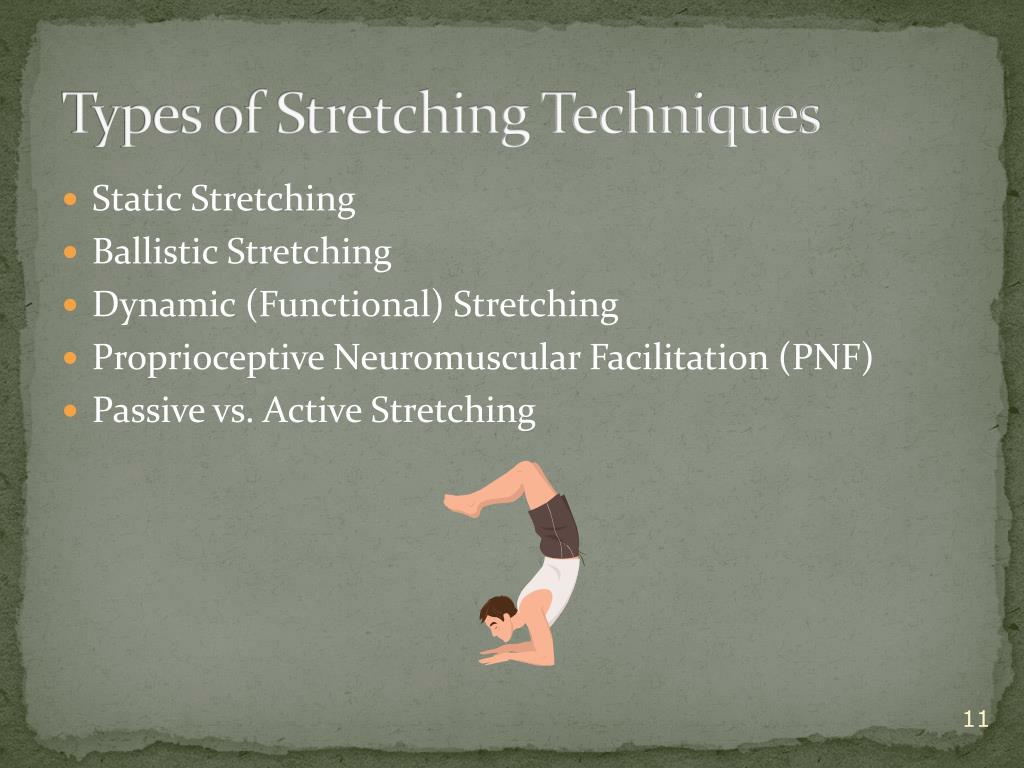 Types of Stretching Techniques

- Static Stretching
- Ballistic Stretching
- Dynamic (Functional) Stretching
- Proprioceptive Neuromuscular Facilitation (PNF)
- Passive vs. Active Stretching

11